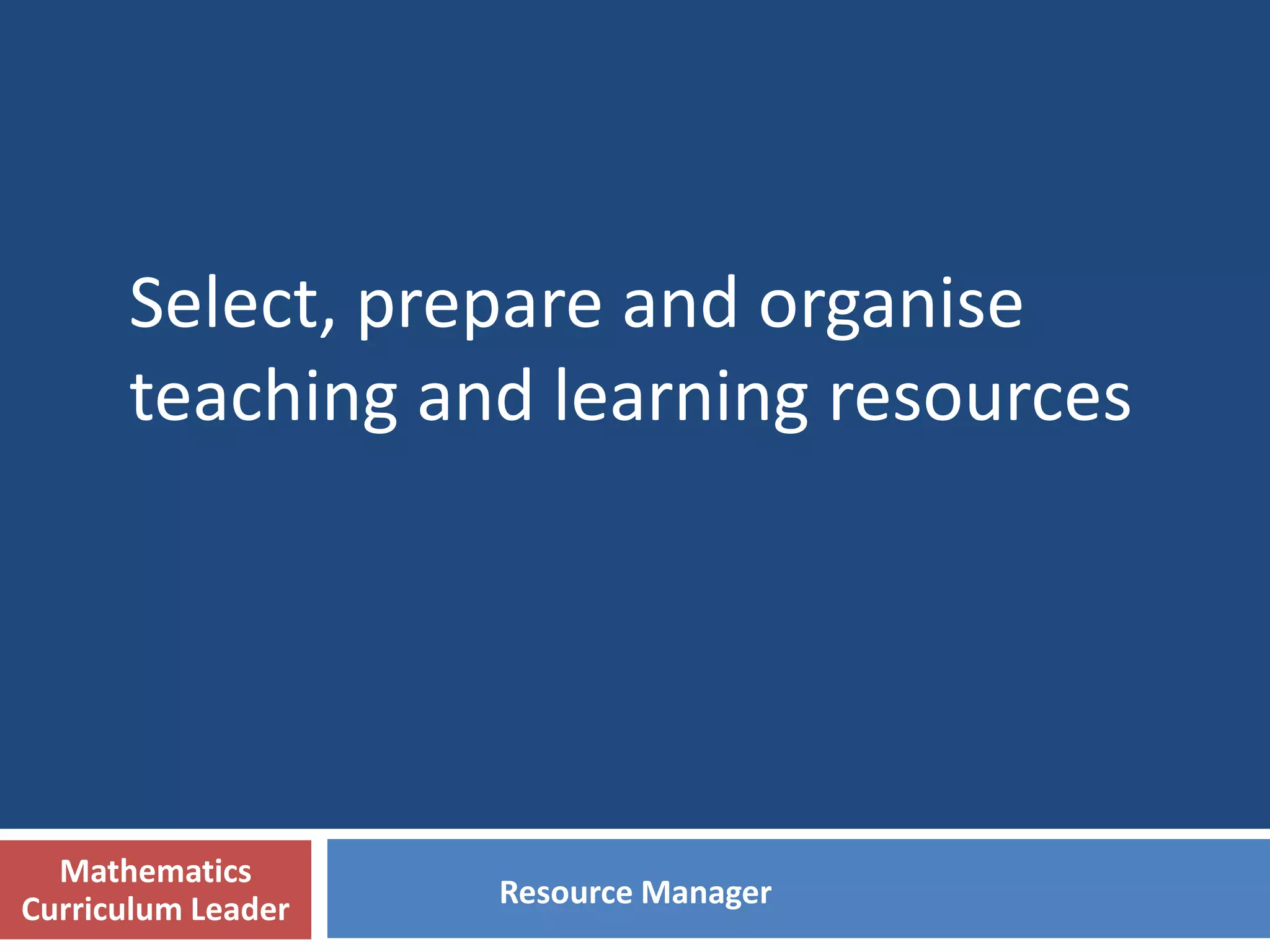 Select, prepare and organise teaching and learning resources

Mathematics Curriculum Leader

Resource Manager